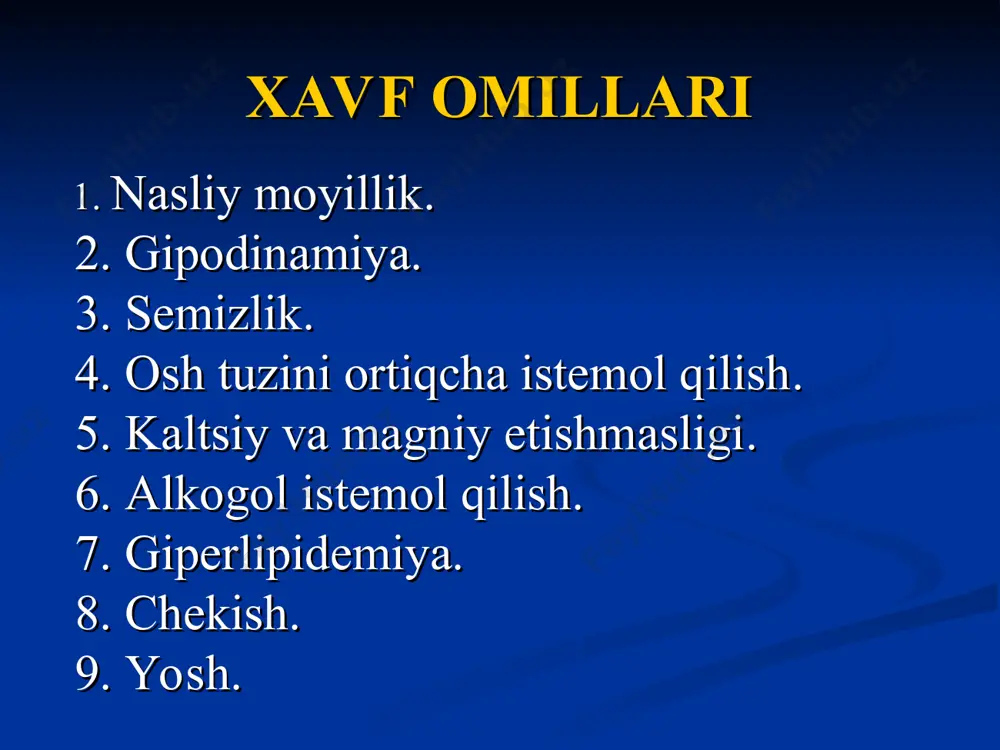 XAVF OMILLARI

1. Nasliy moyillik.
2. Gipodinamiya.
3. Semizlik.
4. Osh tuzini ortiqcha istemol qilish.
5. Kaltsiy va magniy etishmasligi.
6. Alkogol istemol qilish.
7. Giperlipidemiya.
8. Chekish.
9. Yosh.